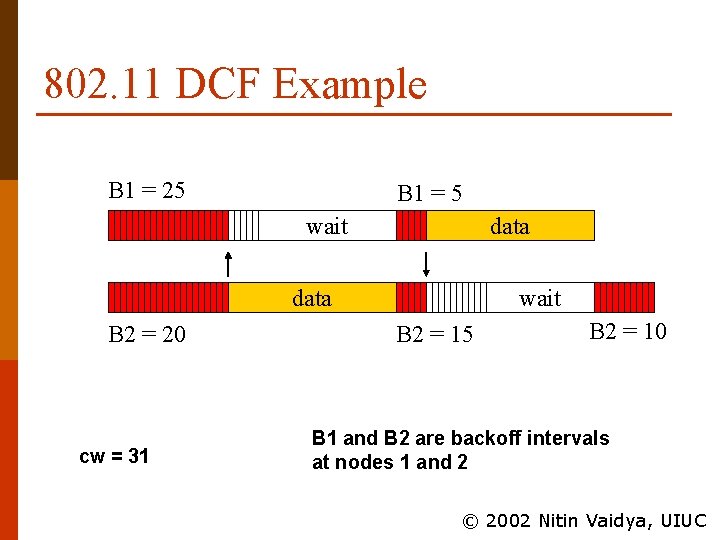 802.11 DCF Example

B1 = 25

B1 = 5

wait

data

data

wait

B2 = 20

B2 = 15

B2 = 10

cw = 31

B1 and B2 are backoff intervals at nodes 1 and 2

© 2002 Nitin Vaidya, UIUC